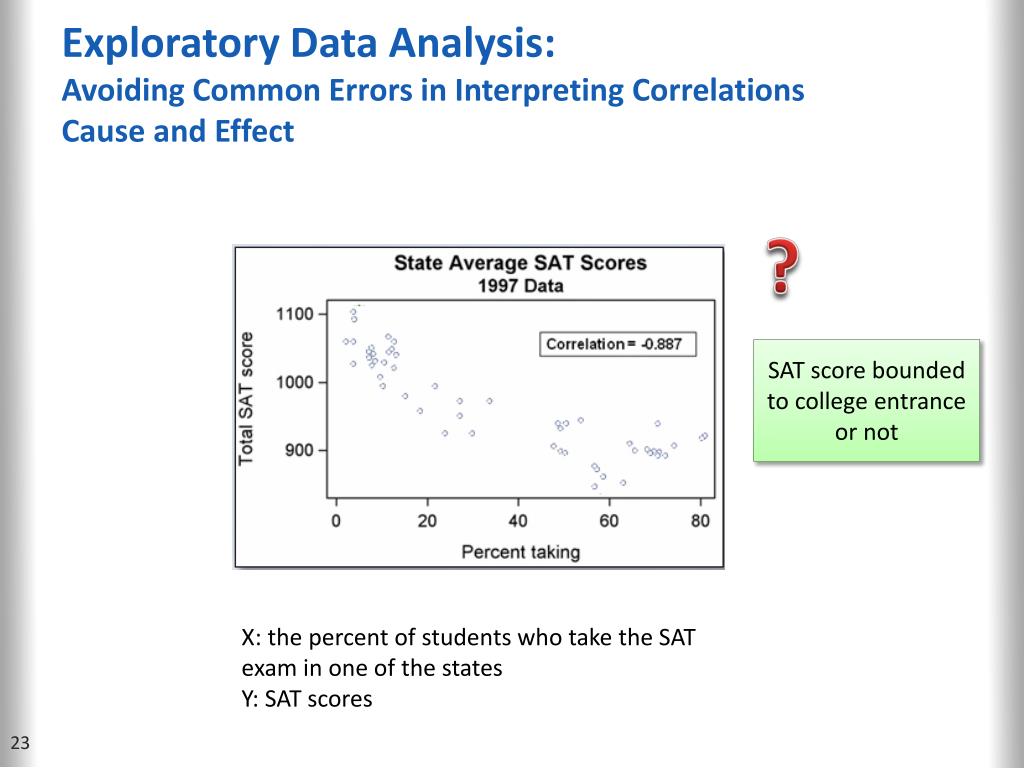 Exploratory Data Analysis:
Avoiding Common Errors in Interpreting Correlations
Cause and Effect

State Average SAT Scores
1997 Data

Total SAT score

1100
1000
900

Correlation = -0.887

0
20
40
60
80

Percent taking

?

SAT score bounded to college entrance or not

X: the percent of students who take the SAT exam in one of the states
Y: SAT scores

23